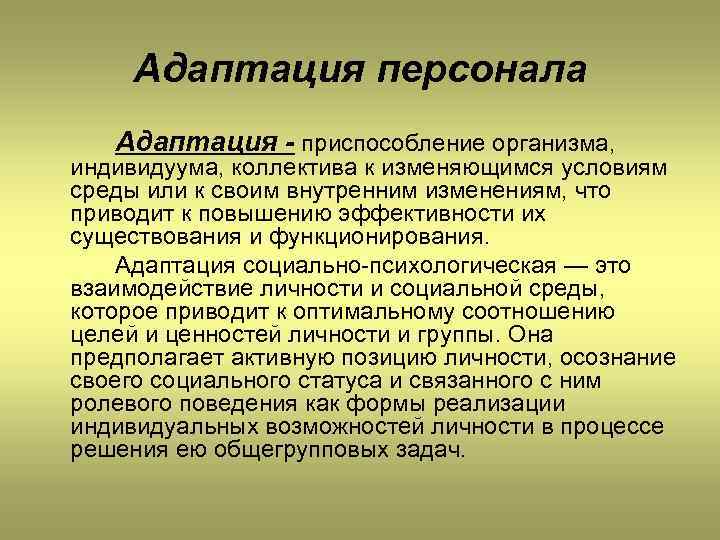 Адаптация персонала

Адаптация - приспособление организма, индивидуума, коллектива к изменяющимся условиям среды или к своим внутренним изменениям, что приводит к повышению эффективности их существования и функционирования.

Адаптация социально-психологическая — это взаимодействие личности и социальной среды, которое приводит к оптимальному соотношению целей и ценностей личности и группы. Она предполагает активную позицию личности, осознание своего социального статуса и связанного с ним ролевого поведения как формы реализации индивидуальных возможностей личности в процессе решения ею общегрупповых задач.